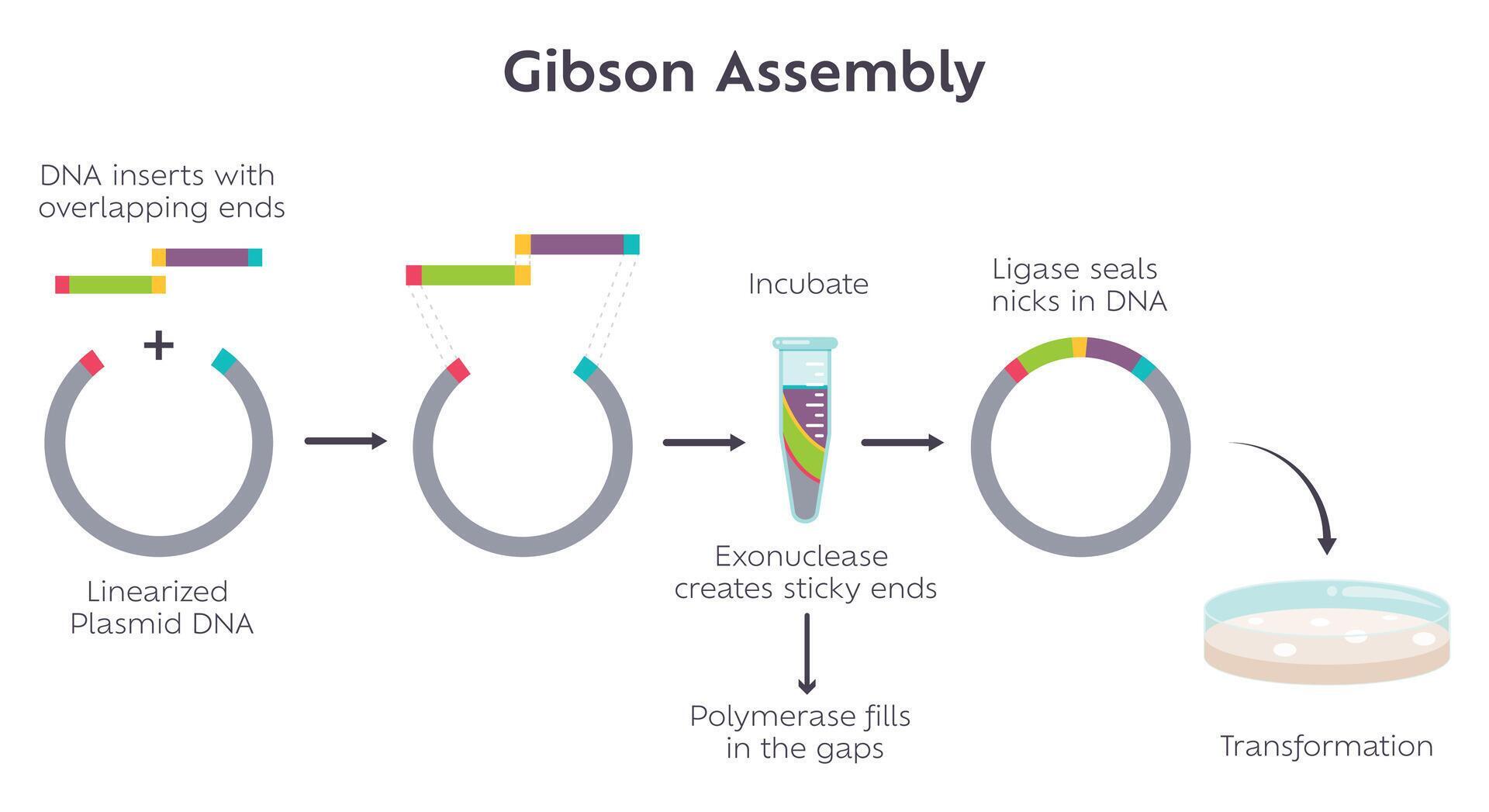 Gibson Assembly

DNA inserts with overlapping ends

+

Linearized Plasmid DNA

Incubate

Exonuclease creates sticky ends

Polymerase fills in the gaps

Ligase seals nicks in DNA

Transformation